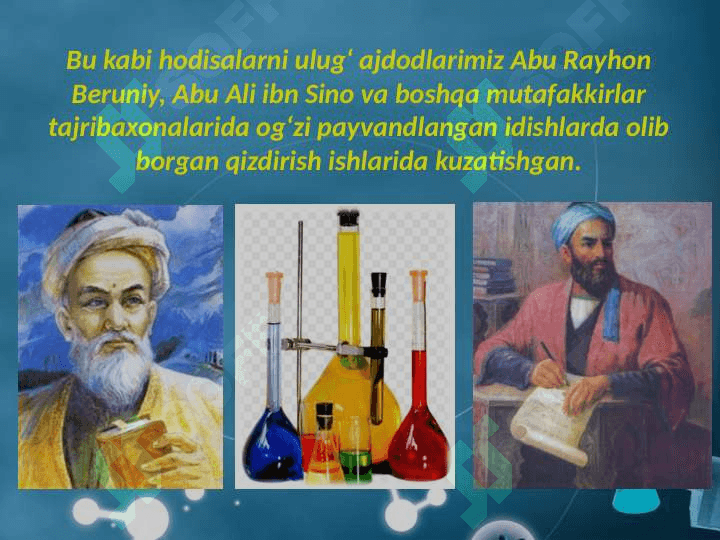 Bu kabi hodisalarni ulug‘ ajdodlarimiz Abu Rayhon Beruniy, Abu Ali ibn Sino va boshqa mutafakkirlar tajribaxonalarida og‘zi payvandlangan idishlarda olib borgan qizdirish ishlarida kuzatishgan.